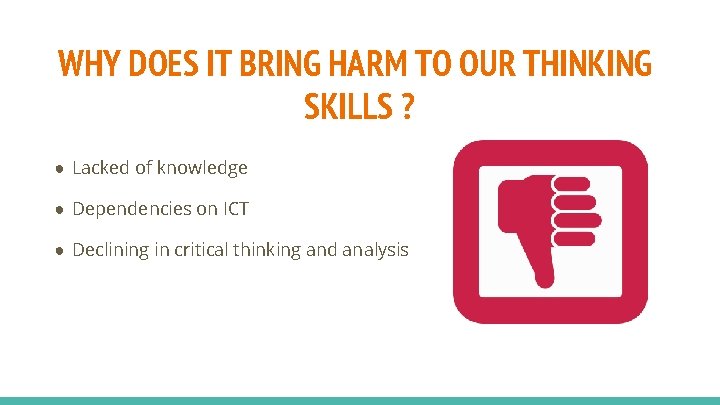 WHY DOES IT BRING HARM TO OUR THINKING SKILLS ?

● Lacked of knowledge
● Dependencies on ICT
● Declining in critical thinking and analysis